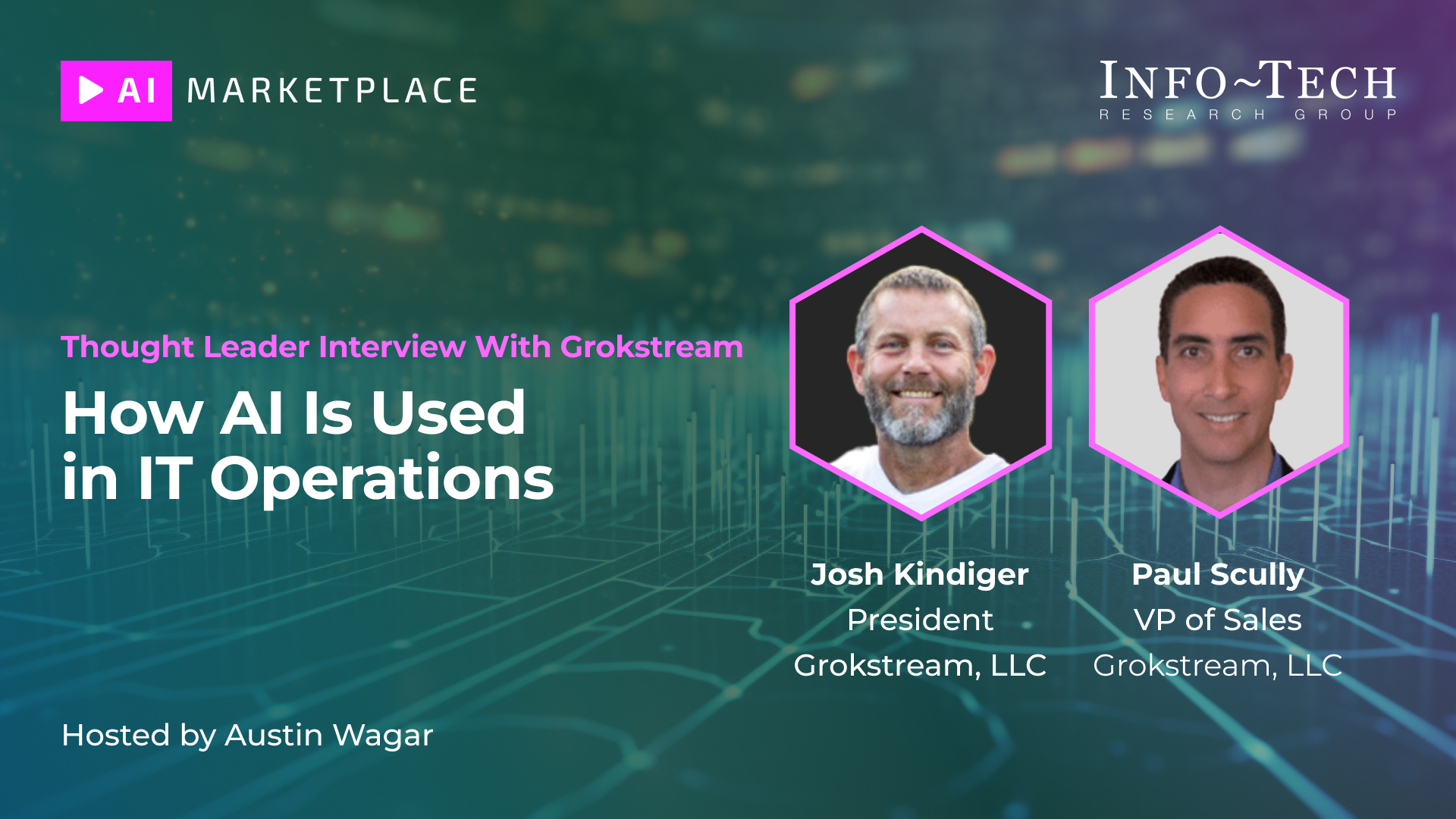 AI MARKETPLACE

INFO~TECH
RESEARCH GROUP

Thought Leader Interview With Grokstream

How AI Is Used in IT Operations

Josh Kindiger
President
Grokstream, LLC

Paul Scully
VP of Sales
Grokstream, LLC

Hosted by Austin Wagar